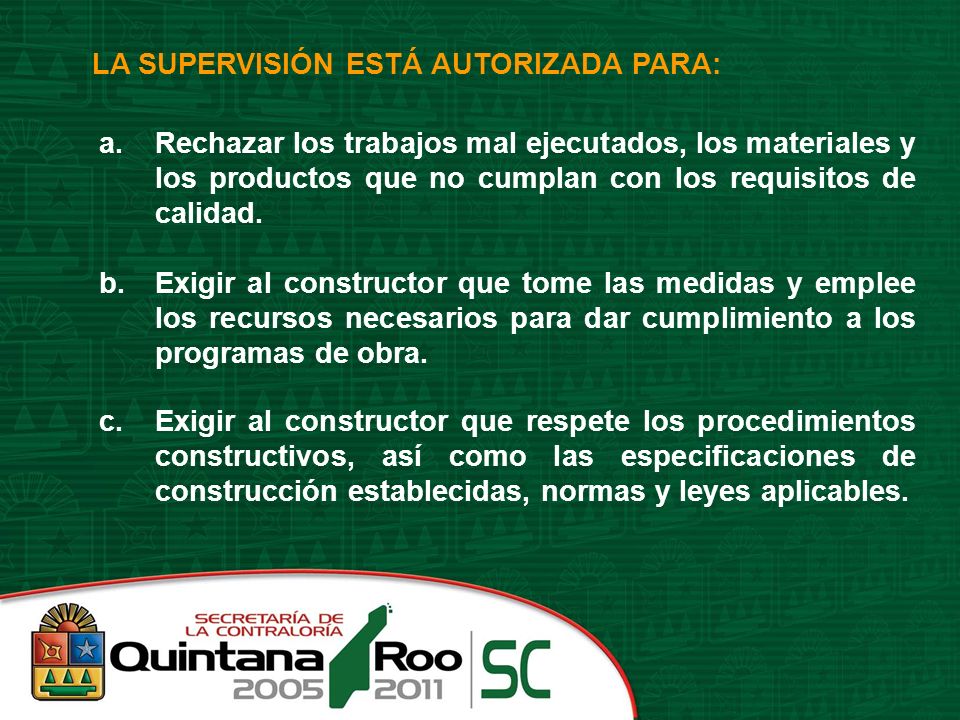 LA SUPERVISIÓN ESTÁ AUTORIZADA PARA:

a. Rechazar los trabajos mal ejecutados, los materiales y los productos que no cumplan con los requisitos de calidad.

b. Exigir al constructor que tome las medidas y emplee los recursos necesarios para dar cumplimiento a los programas de obra.

c. Exigir al constructor que respete los procedimientos constructivos, así como las especificaciones de construcción establecidas, normas y leyes aplicables.

SECRETARÍA DE LA CONTRALORÍA
Quintana Roo
2005 2011
SC